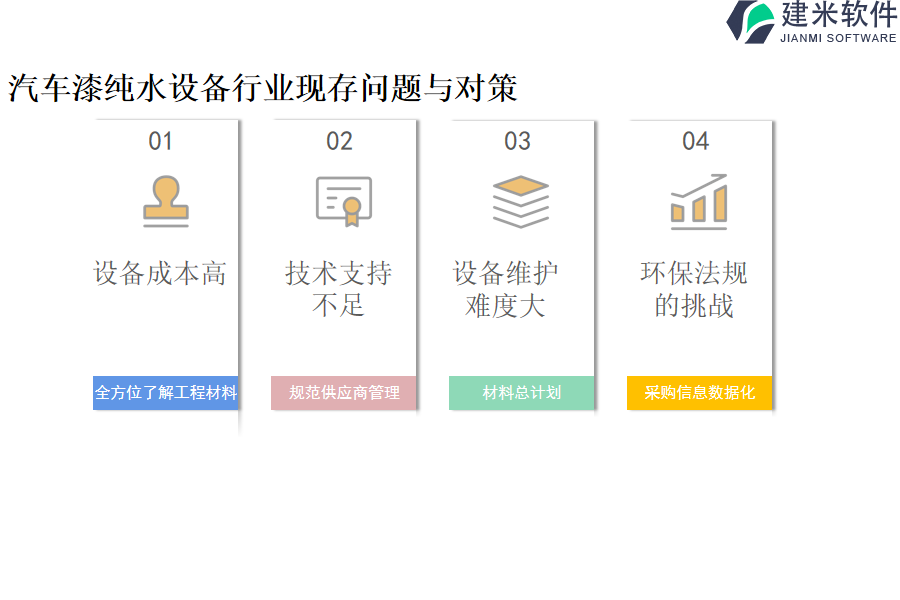 建米软件
JIANMI SOFTWARE

汽车漆纯水设备行业现存问题与对策

01

设备成本高

全方位了解工程材料

02

技术支持不足

规范供应商管理

03

设备维护难度大

材料总计划

04

环保法规的挑战

采购信息数据化